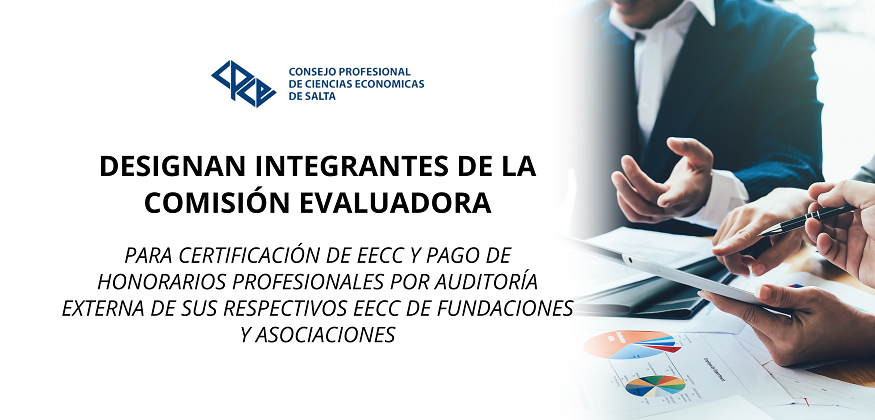 CONSEJO PROFESIONAL DE CIENCIAS ECONOMICAS DE SALTA

DESIGNAN INTEGRANTES DE LA COMISIÓN EVALUADORA

PARA CERTIFICACIÓN DE EECC Y PAGO DE HONORARIOS PROFESIONALES POR AUDITORÍA EXTERNA DE SUS RESPECTIVOS EECC DE FUNDACIONES Y ASOCIACIONES